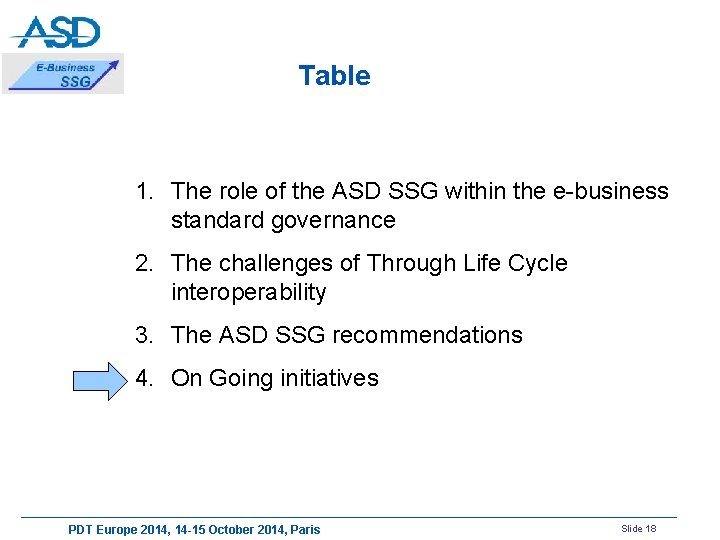 ASD

E-Business SSG

Table

1. The role of the ASD SSG within the e-business standard governance

2. The challenges of Through Life Cycle interoperability

3. The ASD SSG recommendations

4. On Going initiatives

PDT Europe 2014, 14-15 October 2014, Paris

Slide 18